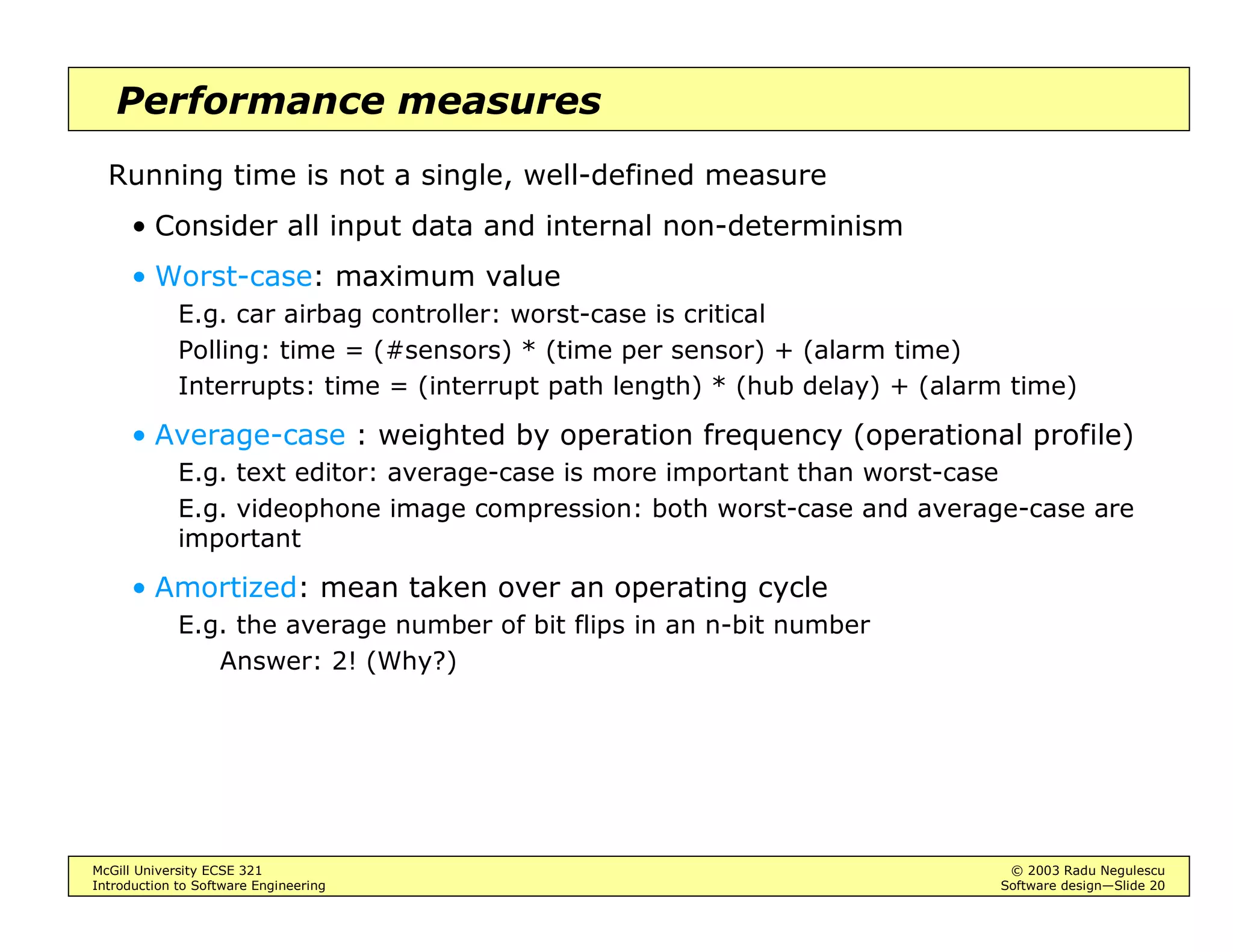 Performance measures

Running time is not a single, well-defined measure

• Consider all input data and internal non-determinism

• Worst-case: maximum value

E.g. car airbag controller: worst-case is critical

Polling: time = (#sensors) * (time per sensor) + (alarm time)

Interrupts: time = (interrupt path length) * (hub delay) + (alarm time)

• Average-case : weighted by operation frequency (operational profile)

E.g. text editor: average-case is more important than worst-case

E.g. videophone image compression: both worst-case and average-case are important

• Amortized: mean taken over an operating cycle

E.g. the average number of bit flips in an n-bit number

Answer: 2! (Why?)

McGill University ECSE 321
Introduction to Software Engineering

© 2003 Radu Negulescu
Software design—Slide 20